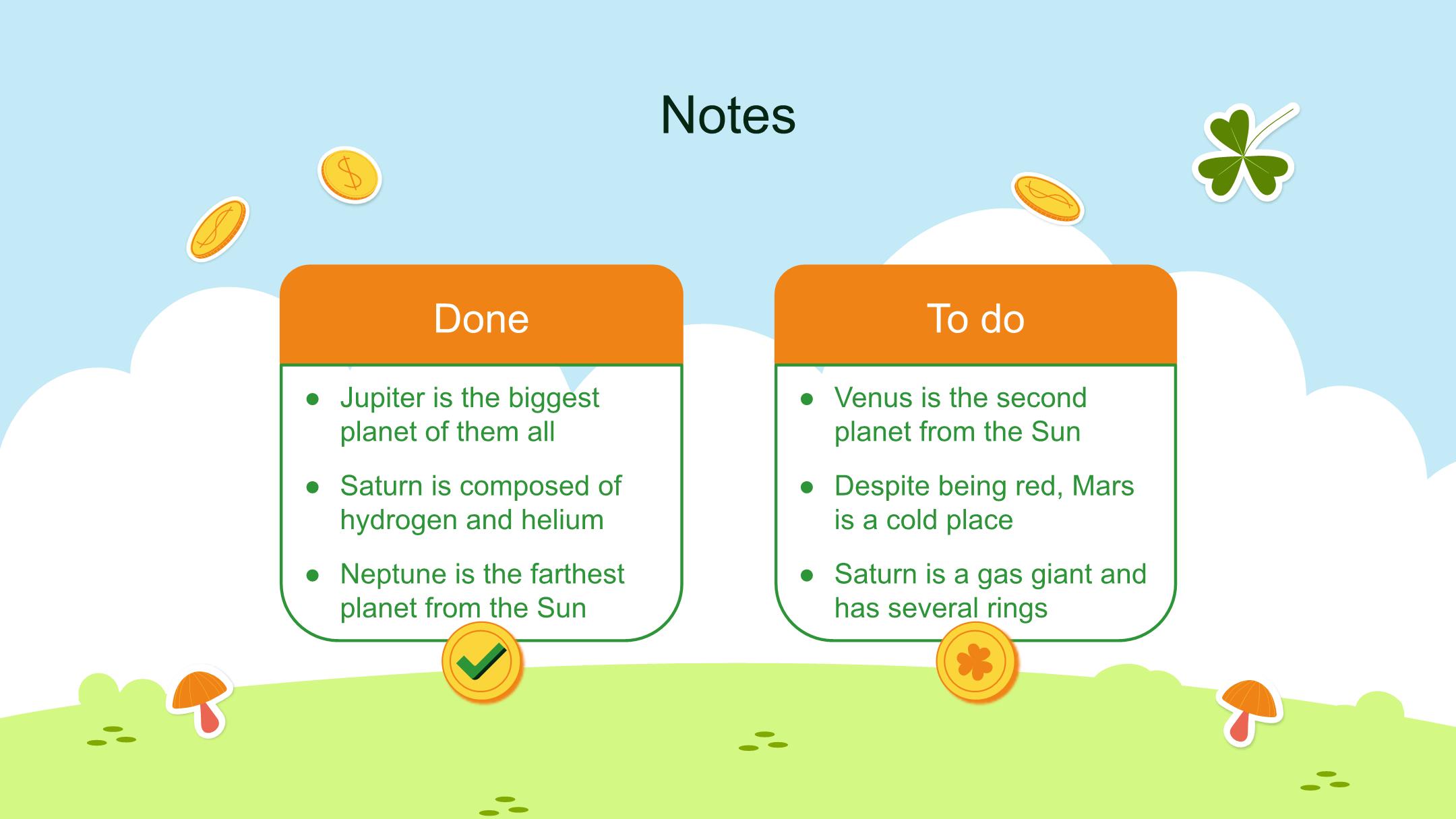 Notes

Done

- Jupiter is the biggest planet of them all
- Saturn is composed of hydrogen and helium
- Neptune is the farthest planet from the Sun

To do

- Venus is the second planet from the Sun
- Despite being red, Mars is a cold place
- Saturn is a gas giant and has several rings